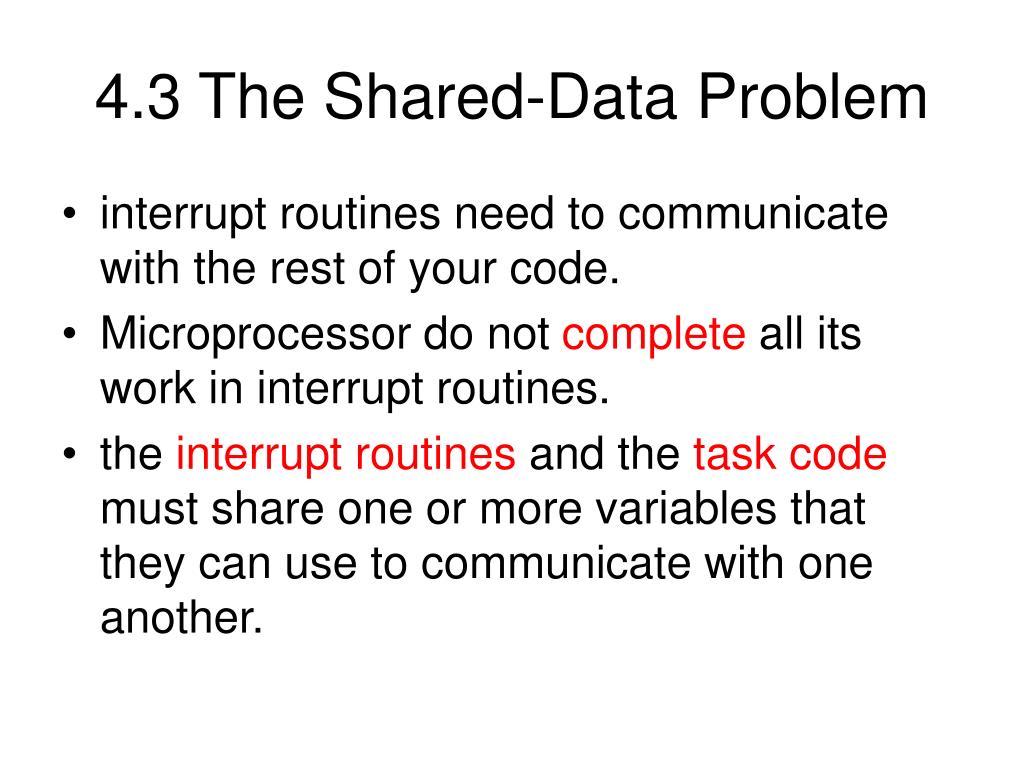 4.3 The Shared-Data Problem

• interrupt routines need to communicate with the rest of your code.
• Microprocessor do not complete all its work in interrupt routines.
• the interrupt routines and the task code must share one or more variables that they can use to communicate with one another.